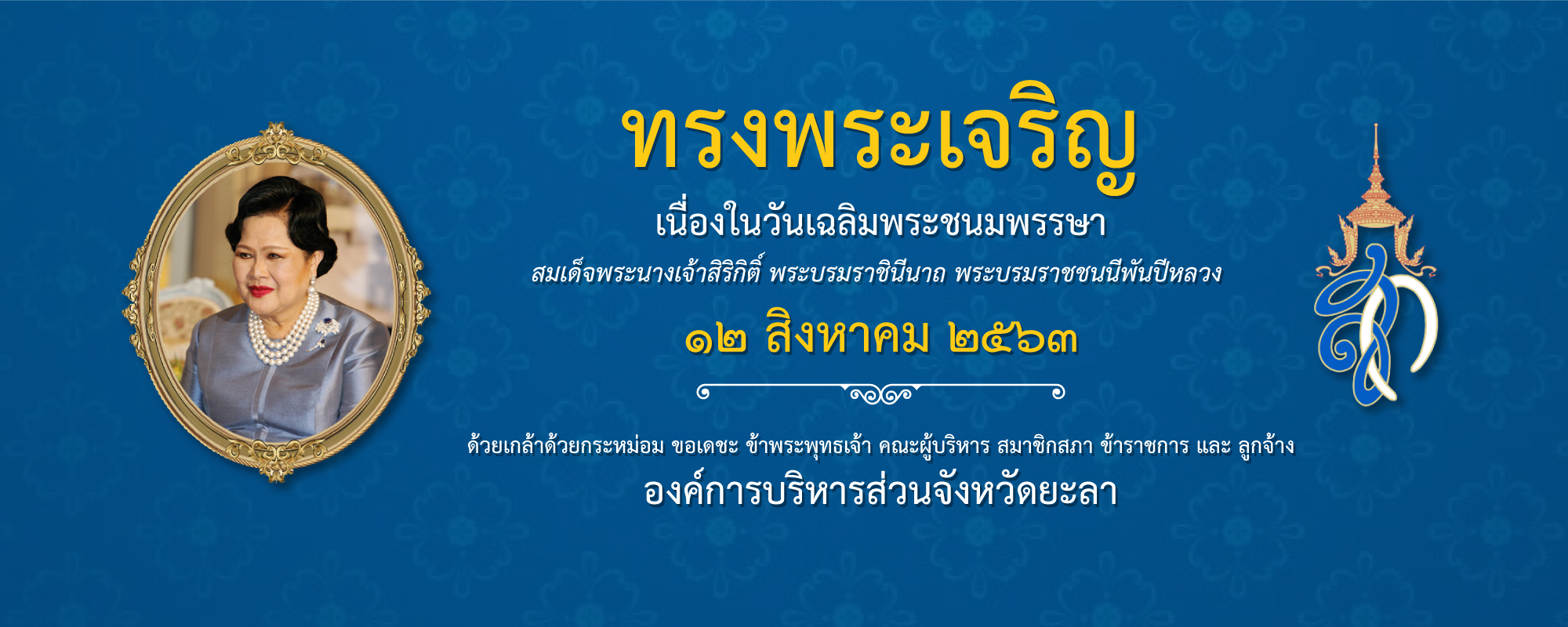 ทรงพระเจริญ

เนื่องในวันเฉลิมพระชนมพรรษา

สมเด็จพระนางเจ้าสิริกิติ์ พระบรมราชินีนาถ พระบรมราชชนนีพันปีหลวง

๑๒ สิงหาคม ๒๕๖๓

ด้วยเกล้าด้วยกระหม่อม ขอเดชะ ข้าพระพุทธเจ้า คณะผู้บริหาร สมาชิกสภา ข้าราชการ และ ลูกจ้าง

องค์การบริหารส่วนจังหวัดยะลา